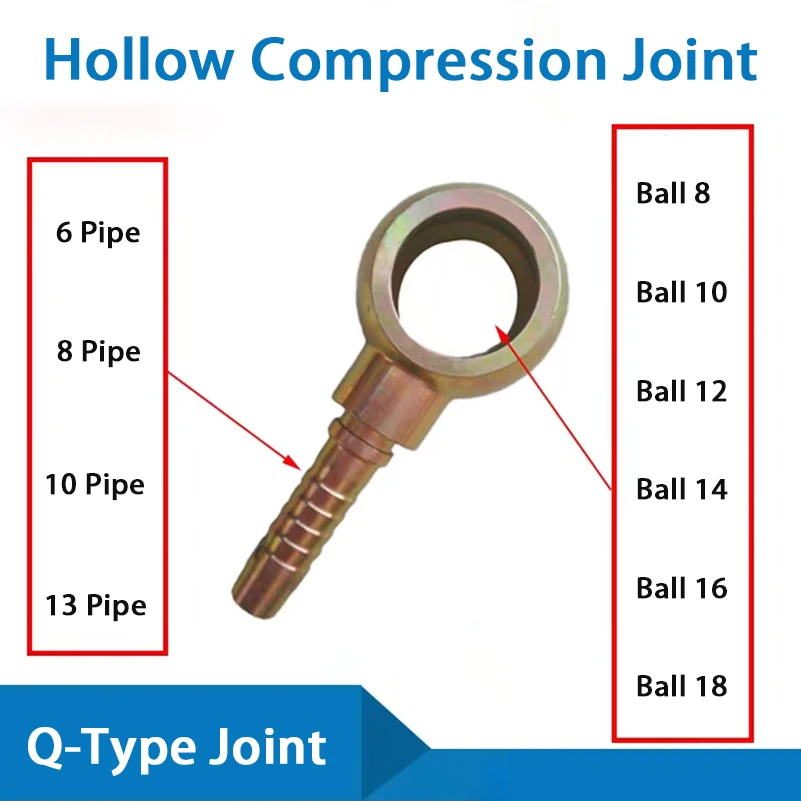 Hollow Compression Joint

6 Pipe

8 Pipe

10 Pipe

13 Pipe

Ball 8

Ball 10

Ball 12

Ball 14

Ball 16

Ball 18

Q-Type Joint